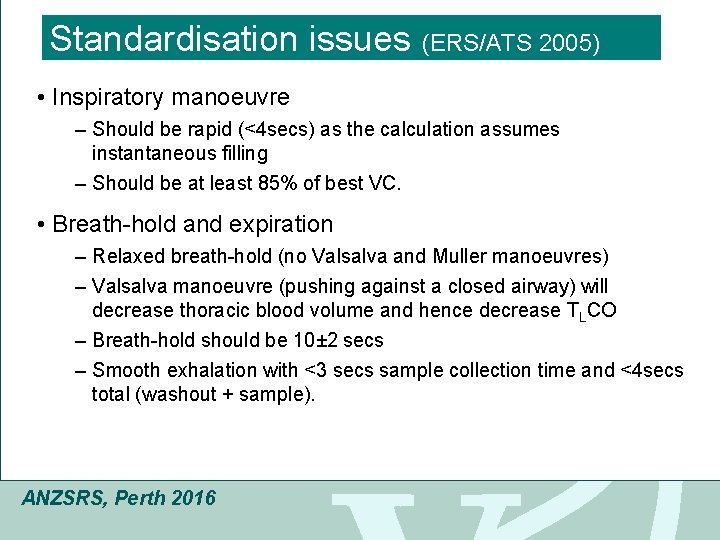 Standardisation issues (ERS/ATS 2005)

• Inspiratory manoeuvre
– Should be rapid (<4secs) as the calculation assumes instantaneous filling
– Should be at least 85% of best VC.

• Breath-hold and expiration
– Relaxed breath-hold (no Valsalva and Muller manoeuvres)
– Valsalva manoeuvre (pushing against a closed airway) will decrease thoracic blood volume and hence decrease $T_LCO$
– Breath-hold should be 10±2 secs
– Smooth exhalation with <3 secs sample collection time and <4secs total (washout + sample).

ANZSRS, Perth 2016